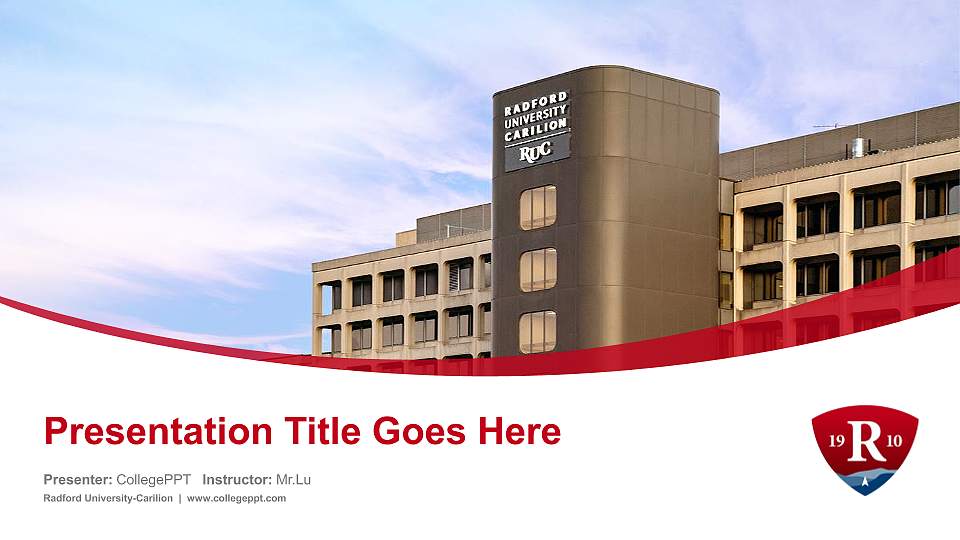 RADFORD UNIVERSITY CARILION
RUC

Presentation Title Goes Here

Presenter: CollegePPT Instructor: Mr.Lu
Radford University-Carilion | www.collegeppt.com

19 R 10